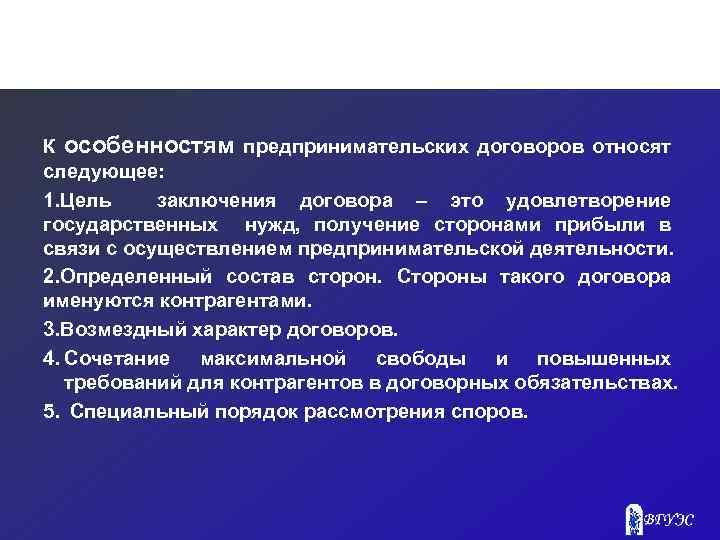 К особенностям предпринимательских договоров относят следующее:

1.Цель заключения договора – это удовлетворение государственных нужд, получение сторонами прибыли в связи с осуществлением предпринимательской деятельности.

2.Определенный состав сторон. Стороны такого договора именуются контрагентами.

3.Возмездный характер договоров.

4. Сочетание максимальной свободы и повышенных требований для контрагентов в договорных обязательствах.

5. Специальный порядок рассмотрения споров.

ВГУЭС